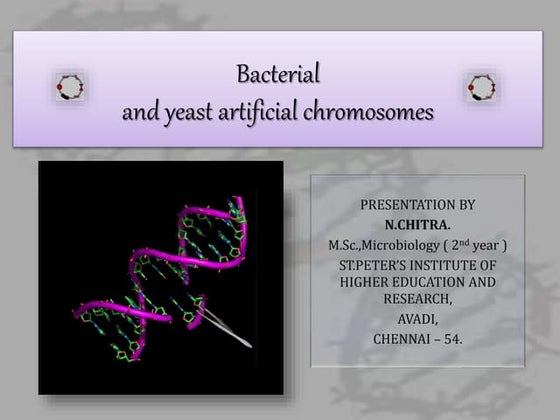 Bacterial
and yeast artificial chromosomes

PRESENTATION BY
N.CHITRA.
M.Sc.,Microbiology ( $2^{nd}$ year )
ST.PETER'S INSTITUTE OF HIGHER EDUCATION AND RESEARCH,
AVADI,
CHENNAI – 54.